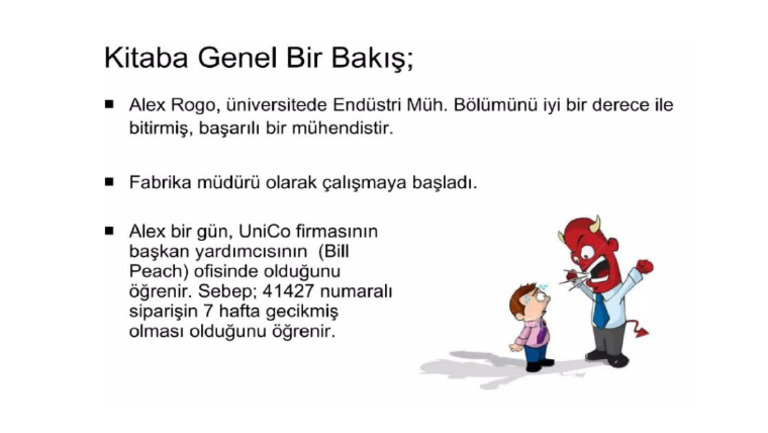 Kitaba Genel Bir Bakış;

■ Alex Rogo, üniversitede Endüstri Müh. Bölümünü iyi bir derece ile bitirmiş, başarılı bir mühendistir.

■ Fabrika müdürü olarak çalışmaya başladı.

■ Alex bir gün, UniCo firmasının başkan yardımcısının (Bill Peach) ofisinde olduğunu öğrenir. Sebep; 41427 numaralı siparişin 7 hafta gecikmiş olması olduğunu öğrenir.